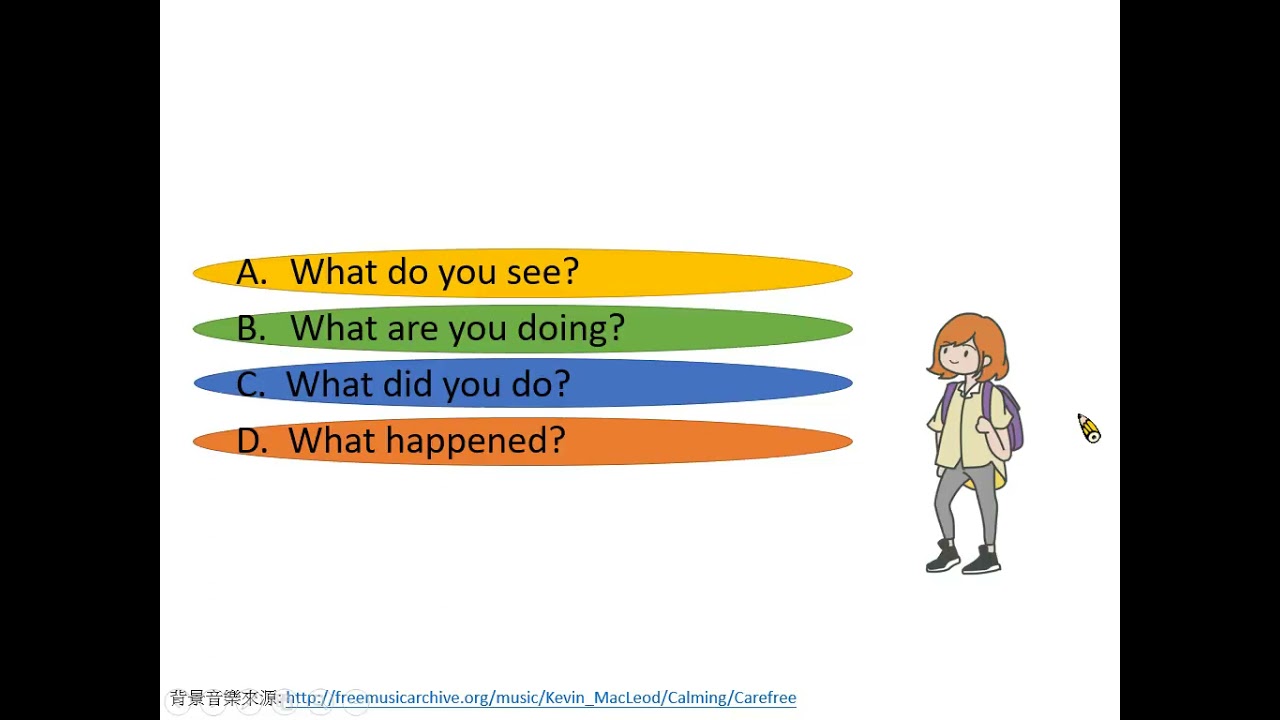 A. What do you see?
B. What are you doing?
C. What did you do?
D. What happened?

背景音樂來源: http://freemusicarchive.org/music/Kevin_MacLeod/Calming/Carefree